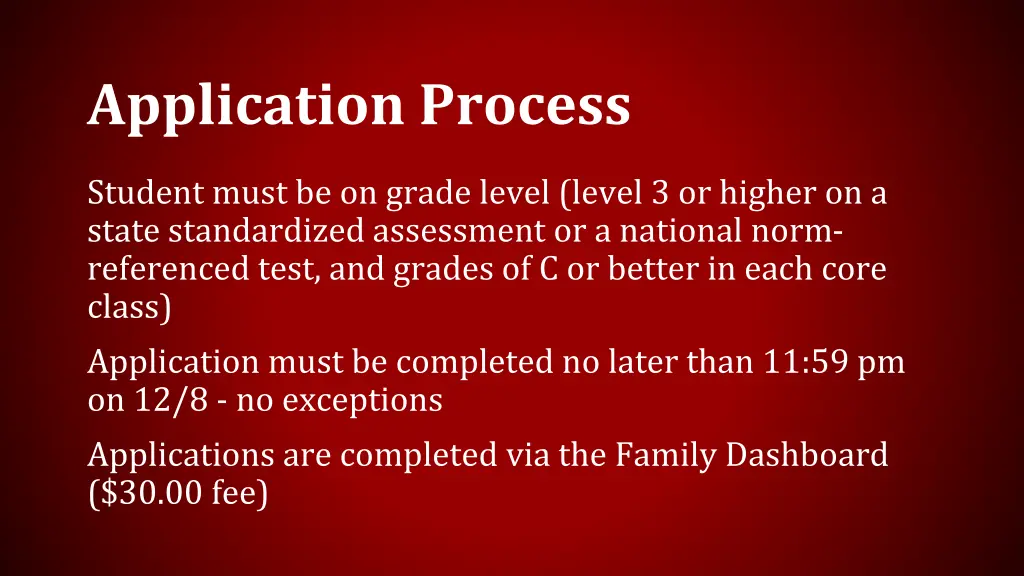 Application Process

Student must be on grade level (level 3 or higher on a state standardized assessment or a national norm-referenced test, and grades of C or better in each core class)

Application must be completed no later than 11:59 pm on 12/8 - no exceptions

Applications are completed via the Family Dashboard (\$30.00 fee)